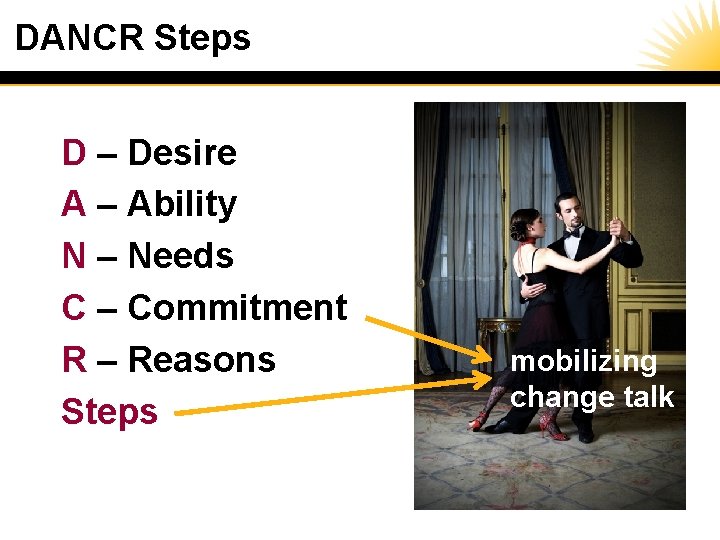 DANCR Steps

D – Desire
A – Ability
N – Needs
C – Commitment
R – Reasons
Steps

mobilizing change talk